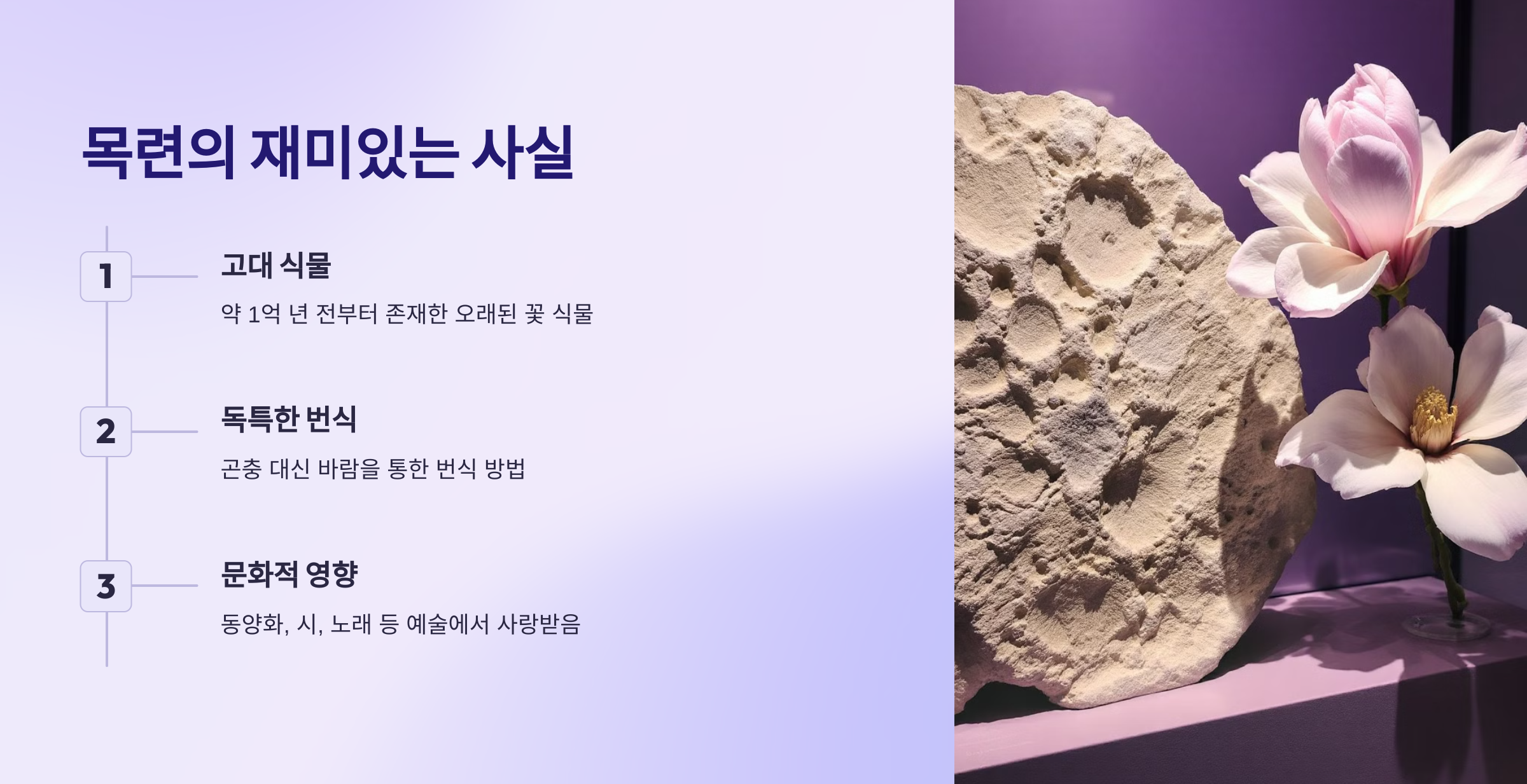 목련의 재미있는 사실

1

고대 식물

약 1억 년 전부터 존재한 오래된 꽃 식물

2

독특한 번식

곤충 대신 바람을 통한 번식 방법

3

문화적 영향

동양화, 시, 노래 등 예술에서 사랑받음